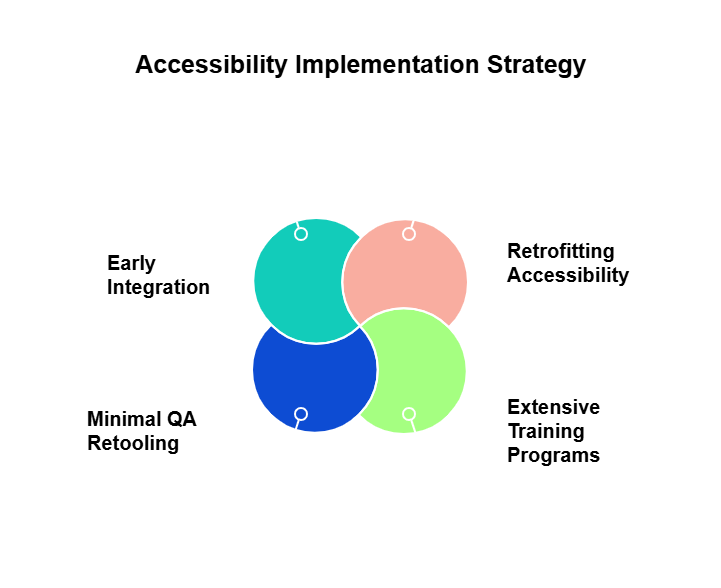 Accessibility Implementation Strategy

Early Integration

Retrofitting Accessibility

Minimal QA Retooling

Extensive Training Programs